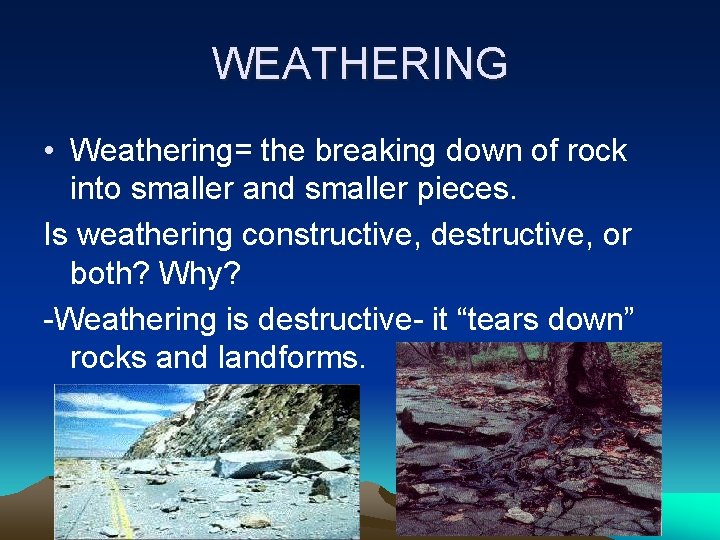 WEATHERING

• Weathering= the breaking down of rock into smaller and smaller pieces.

Is weathering constructive, destructive, or both? Why?

-Weathering is destructive- it “tears down” rocks and landforms.